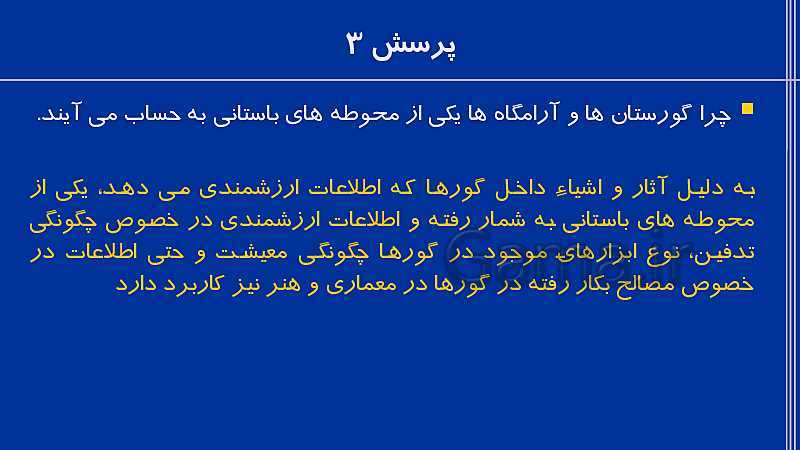 پرسش ۳

چرا گورستان ها و آرامگاه ها یکی از محوطه های باستانی به حساب می آیند.

به دلیل آثار و اشیاءِ داخل گورها که اطلاعات ارزشمندی می دهد، یکی از محوطه های باستانی به شمار رفته و اطلاعات ارزشمندی در خصوص چگونگی تدفین، نوع ابزارهای موجود در گورها چگونگی معیشت و حتی اطلاعات در خصوص مصالح بکار رفته در گورها در معماری و هنر نیز کاربرد دارد

Gama.ir